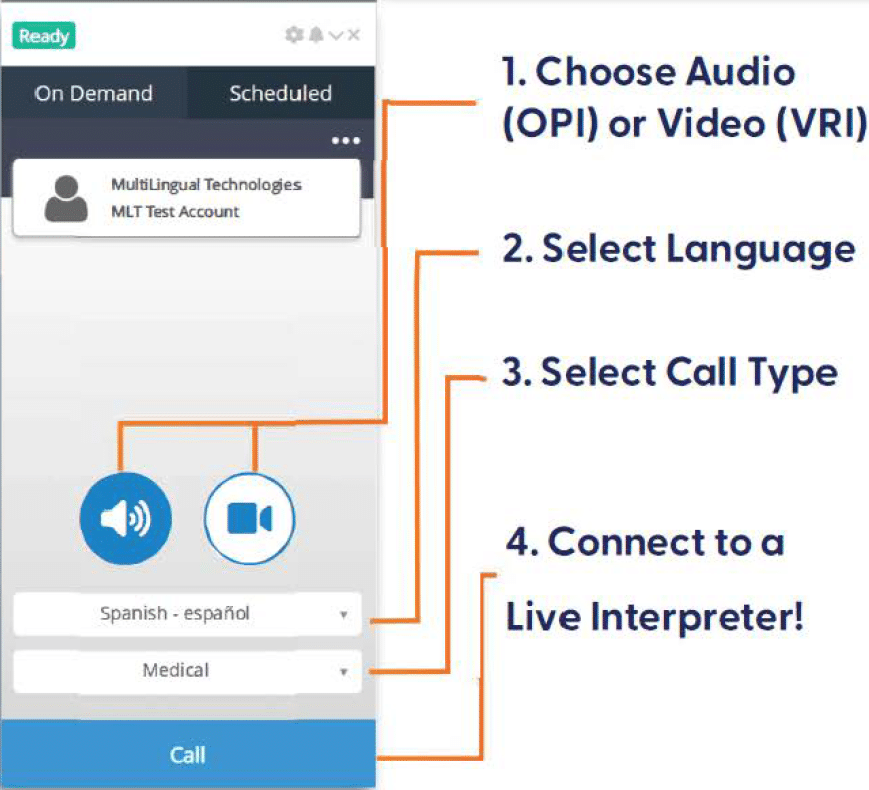 Ready

On Demand
Scheduled

MultiLingual Technologies
MLT Test Account

Spanish - español
Medical
Call

1. Choose Audio (OPI) or Video (VRI)

2. Select Language

3. Select Call Type

4. Connect to a Live Interpreter!